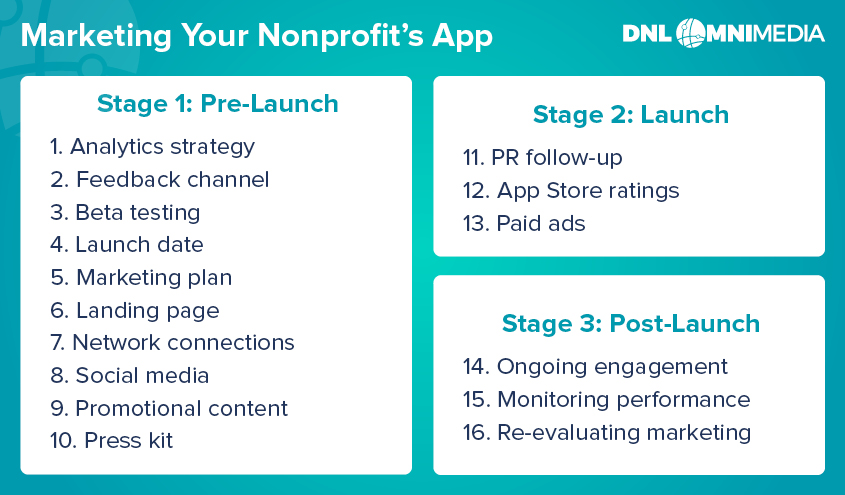 Marketing Your Nonprofit's App

DNL OMNIMEDIA

Stage 1: Pre-Launch

1. Analytics strategy
2. Feedback channel
3. Beta testing
4. Launch date
5. Marketing plan
6. Landing page
7. Network connections
8. Social media
9. Promotional content
10. Press kit

Stage 2: Launch

11. PR follow-up
12. App Store ratings
13. Paid ads

Stage 3: Post-Launch

14. Ongoing engagement
15. Monitoring performance
16. Re-evaluating marketing